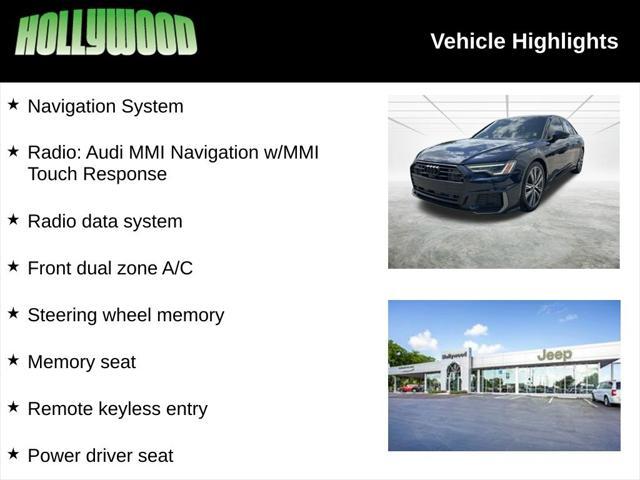 HOLLYWOOD

Vehicle Highlights

★ Navigation System

★ Radio: Audi MMI Navigation w/MMI Touch Response

★ Radio data system

★ Front dual zone A/C

★ Steering wheel memory

★ Memory seat

★ Remote keyless entry

★ Power driver seat

Hollywood

Jeep